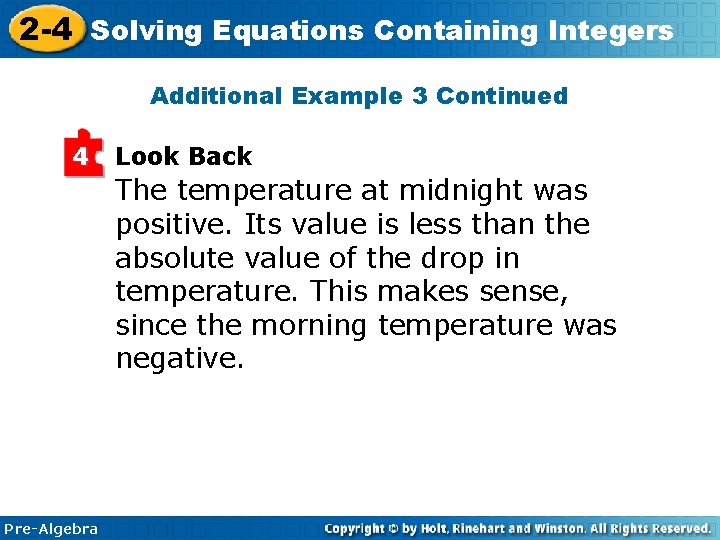 2-4 Solving Equations Containing Integers

Additional Example 3 Continued

4 Look Back

The temperature at midnight was positive. Its value is less than the absolute value of the drop in temperature. This makes sense, since the morning temperature was negative.

Pre-Algebra

Copyright © by Holt, Rinehart and Winston. All Rights Reserved.